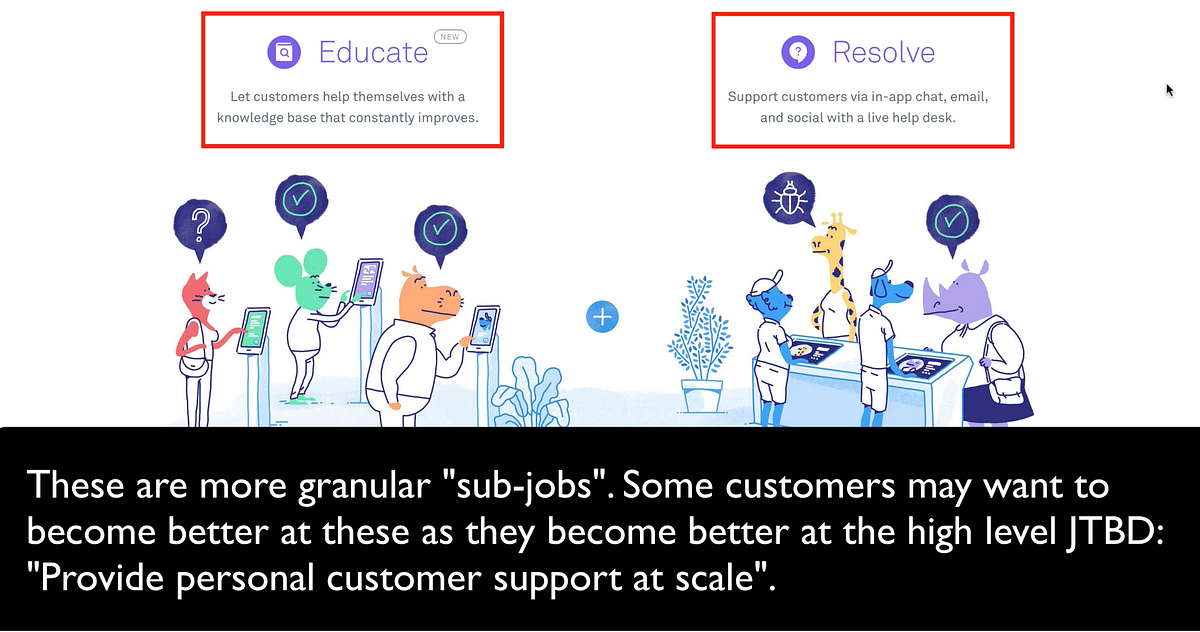 Educate NEW

Let customers help themselves with a knowledge base that constantly improves.

Resolve

Support customers via in-app chat, email, and social with a live help desk.

These are more granular "sub-jobs". Some customers may want to become better at these as they become better at the high level JTBD: "Provide personal customer support at scale".